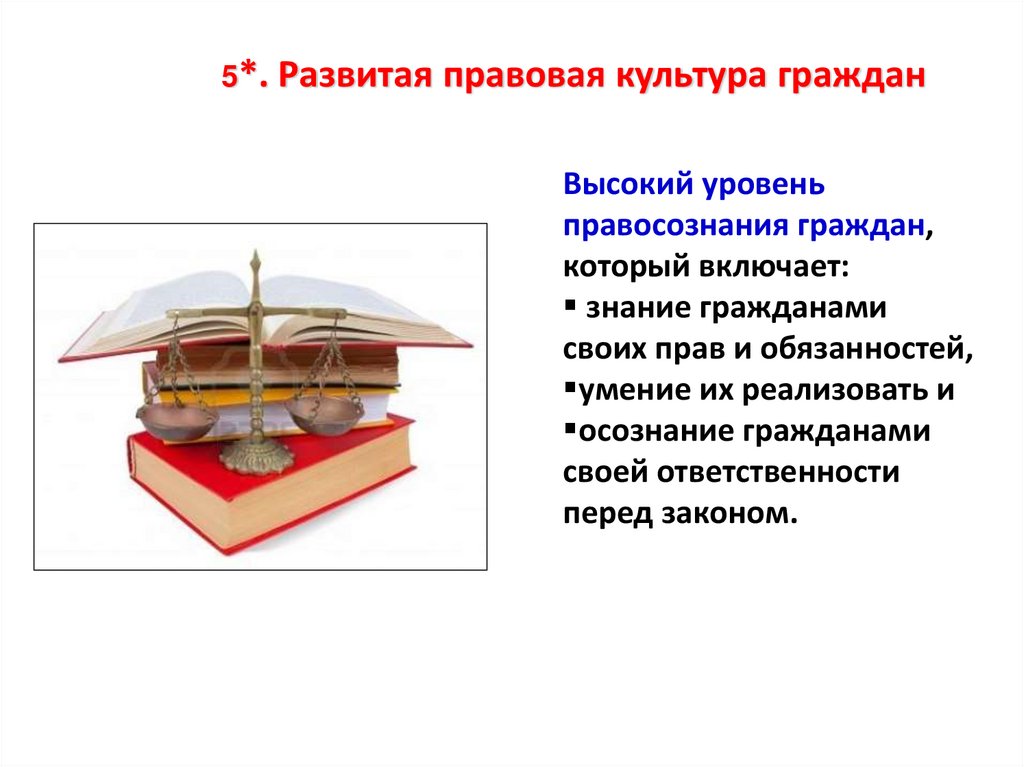 5*. Развитая правовая культура граждан

Высокий уровень правосознания граждан, который включает:
▪ знание гражданами своих прав и обязанностей,
▪умение их реализовать и
▪осознание гражданами своей ответственности перед законом.